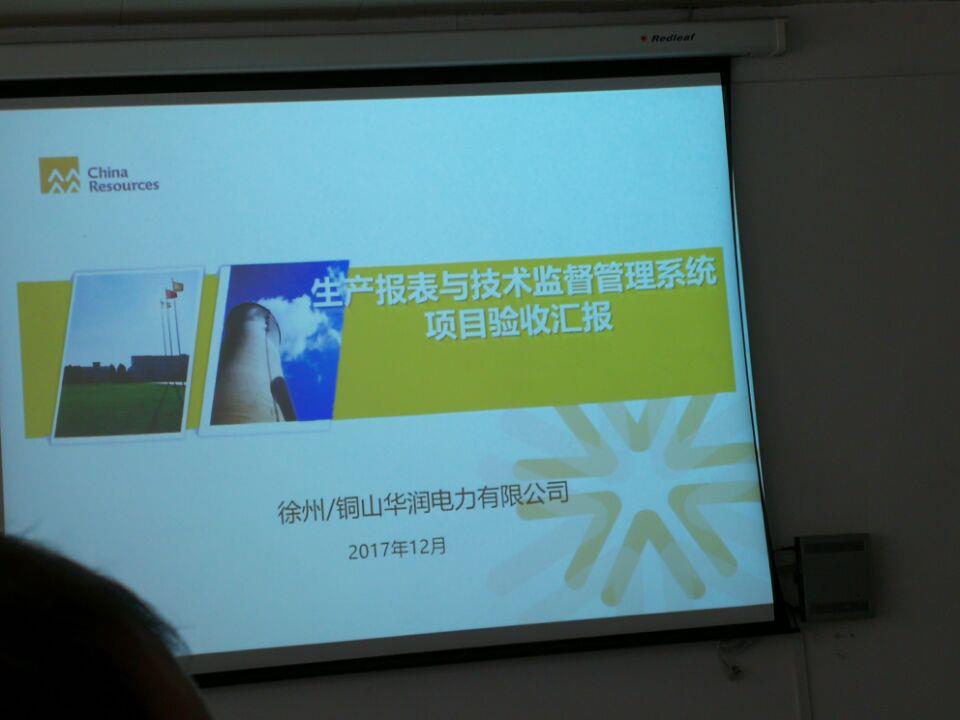 Redleaf

China Resources

生产报表与技术监督管理系统
项目验收汇报

徐州/铜山华润电力有限公司

2017年12月